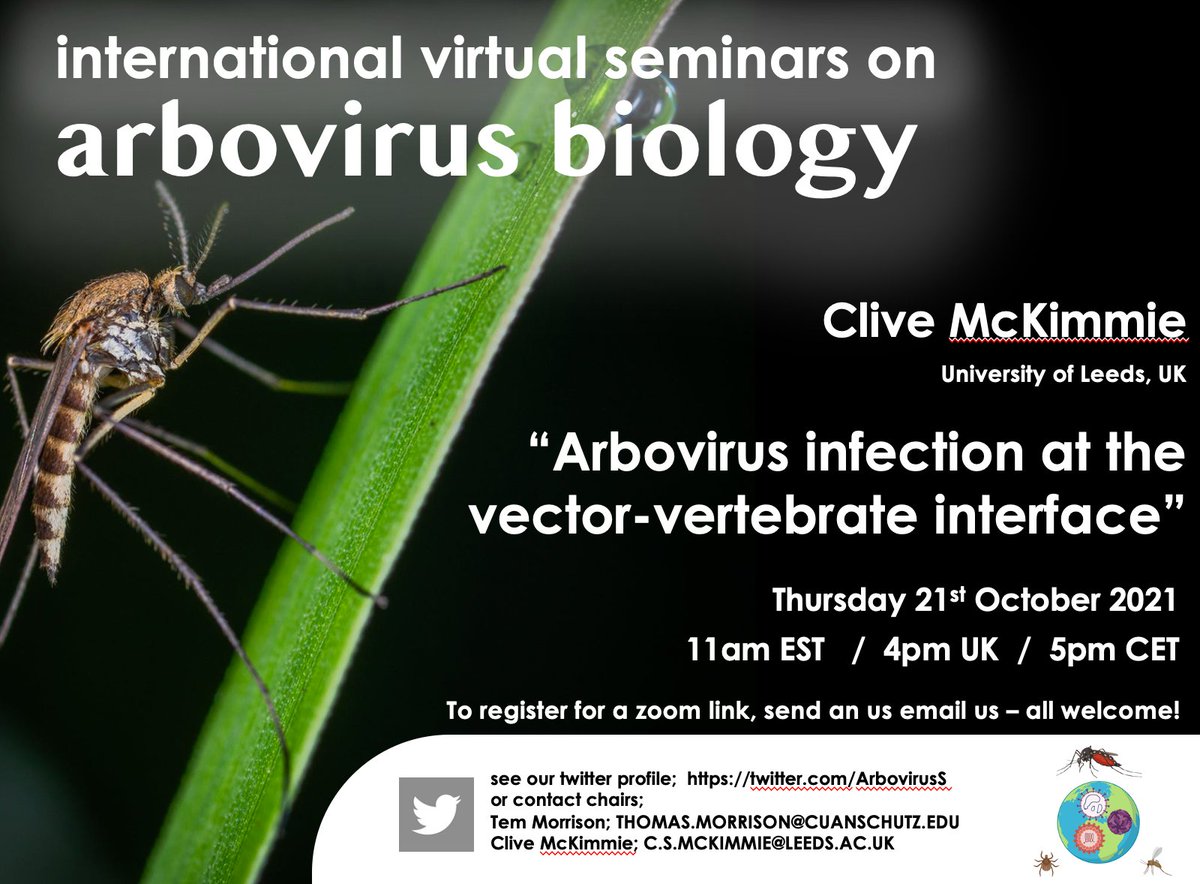 international virtual seminars on
arbovirus biology

Clive McKimmie
University of Leeds, UK

“Arbovirus infection at the vector-vertebrate interface”

Thursday 21$^{st}$ October 2021
11am EST / 4pm UK / 5pm CET

To register for a zoom link, send an us email us – all welcome!

see our twitter profile; https://twitter.com/ArbovirusS
or contact chairs;
Tem Morrison; THOMAS.MORRISON@CUANSCHUTZ.EDU
Clive McKimmie; C.S.MCKIMMIE@LEEDS.AC.UK